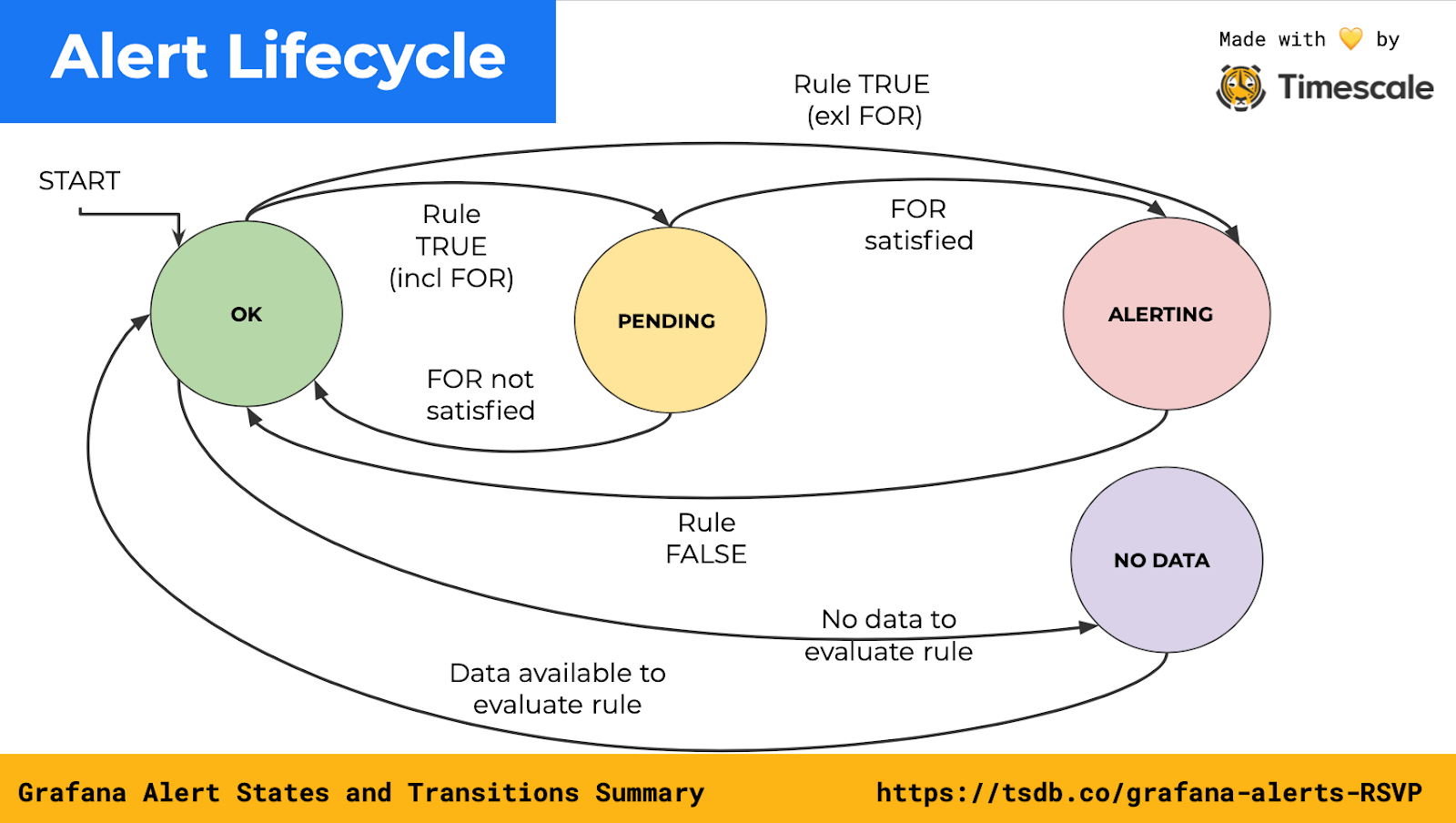 Alert Lifecycle

Made with 💛 by
Timescale

Rule TRUE
(exl FOR)

START

Rule
TRUE
(incl FOR)

FOR
satisfied

OK

PENDING

ALERTING

FOR not
satisfied

Rule
FALSE

NO DATA

No data to
evaluate rule

Data available to
evaluate rule

Grafana Alert States and Transitions Summary

https://tsdb.co/grafana-alerts-RSVP